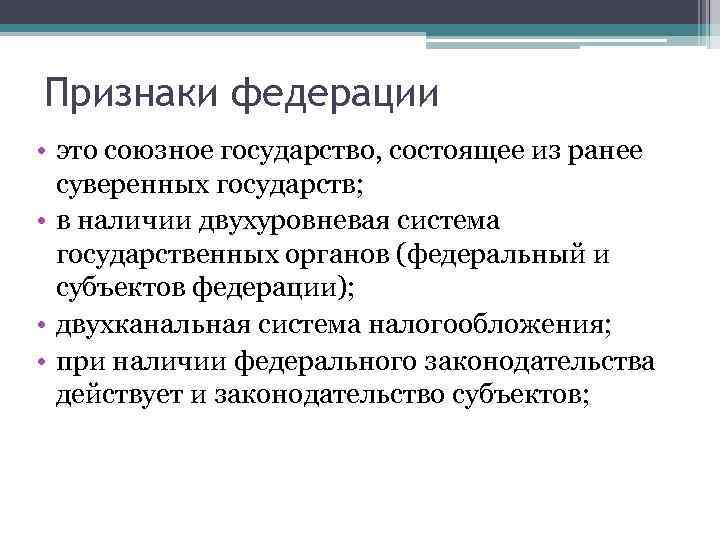 Признаки федерации

• это союзное государство, состоящее из ранее суверенных государств;
• в наличии двухуровневая система государственных органов (федеральный и субъектов федерации);
• двухканальная система налогообложения;
• при наличии федерального законодательства действует и законодательство субъектов;